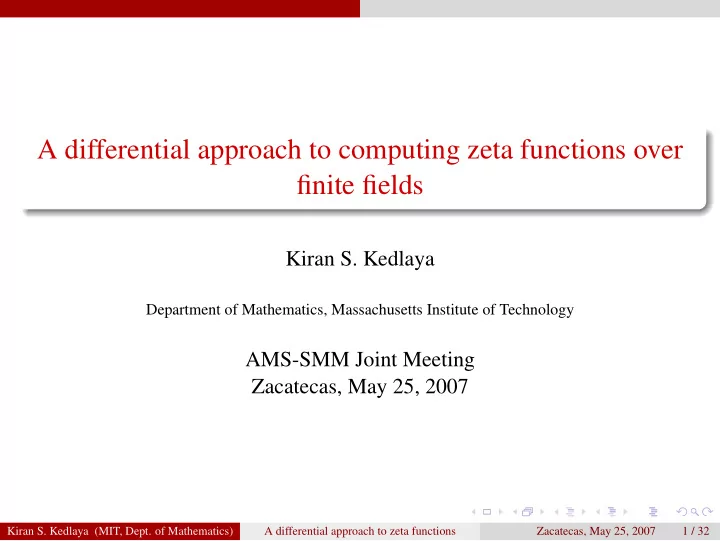 A differential approach to computing zeta functions over finite fields

Kiran S. Kedlaya

Department of Mathematics, Massachusetts Institute of Technology

AMS-SMM Joint Meeting
Zacatecas, May 25, 2007

Kiran S. Kedlaya (MIT, Dept. of Mathematics) A differential approach to zeta functions Zacatecas, May 25, 2007 1 / 32